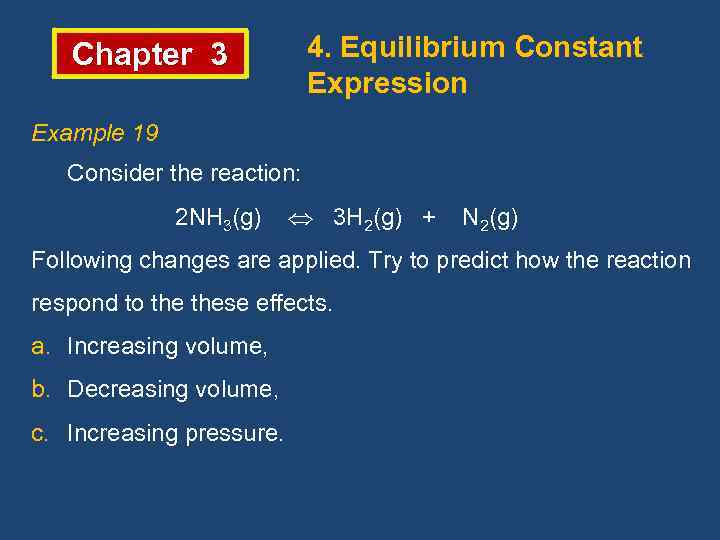 Chapter 3

4. Equilibrium Constant Expression

Example 19

Consider the reaction:

$2NH_3(g) \Leftrightarrow 3H_2(g) + N_2(g)$

Following changes are applied. Try to predict how the reaction respond to the these effects.

a. Increasing volume,

b. Decreasing volume,

c. Increasing pressure.